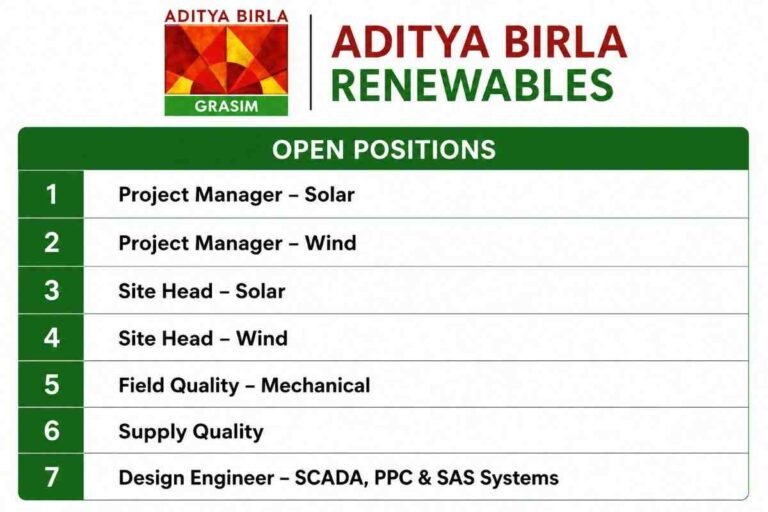 ADITYA BIRLA
GRASIM

ADITYA BIRLA
RENEWABLES

| OPEN POSITIONS | |
|---|---|
| 1 | Project Manager – Solar |
| 2 | Project Manager – Wind |
| 3 | Site Head – Solar |
| 4 | Site Head – Wind |
| 5 | Field Quality – Mechanical |
| 6 | Supply Quality |
| 7 | Design Engineer – SCADA, PPC & SAS Systems |